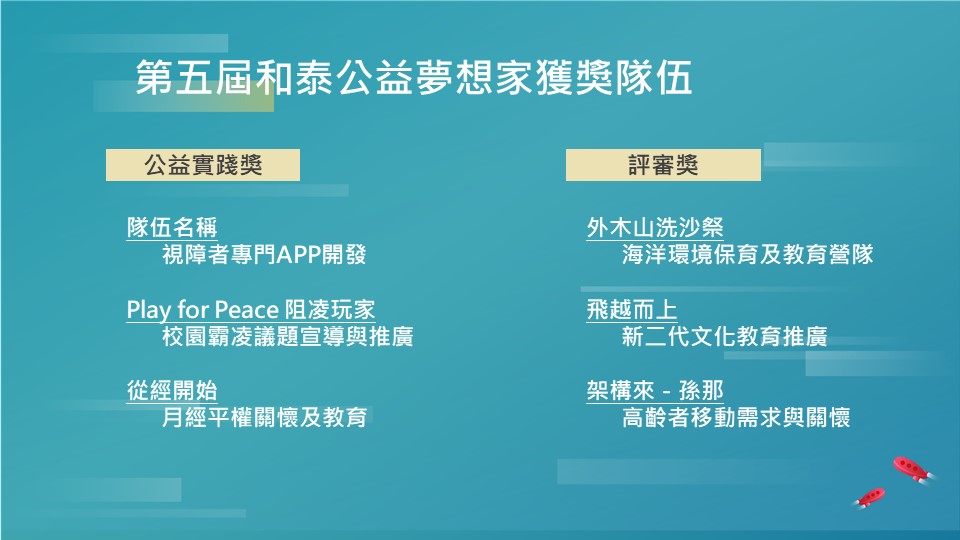 第五屆和泰公益夢想家獲獎隊伍

公益實踐獎

隊伍名稱
視障者專門APP開發

Play for Peace 阻凌玩家
校園霸凌議題宣導與推廣

從經開始
月經平權關懷及教育

評審獎

外木山洗沙祭
海洋環境保育及教育營隊

飛越而上
新二代文化教育推廣

架構來 - 孫那
高齡者移動需求與關懷